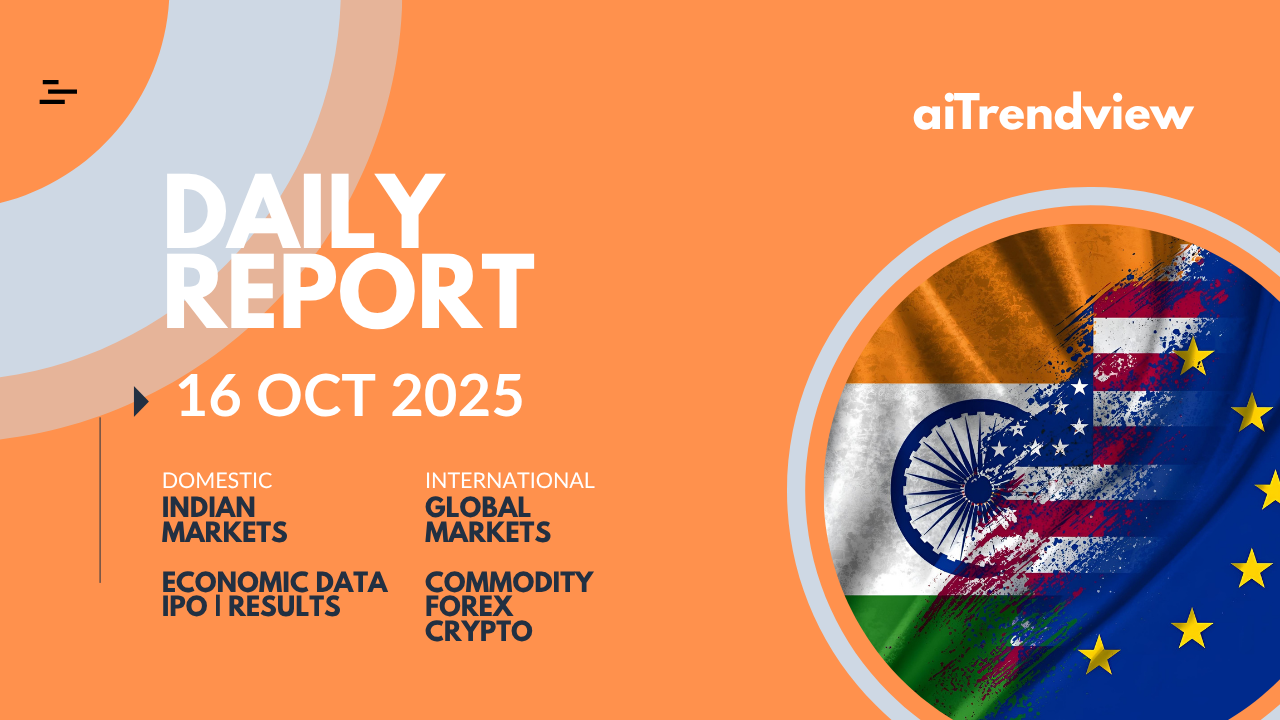 aiTrendview

DAILY REPORT

16 OCT 2025

DOMESTIC
INDIAN MARKETS

ECONOMIC DATA
IPO | RESULTS

INTERNATIONAL
GLOBAL MARKETS

COMMODITY
FOREX
CRYPTO